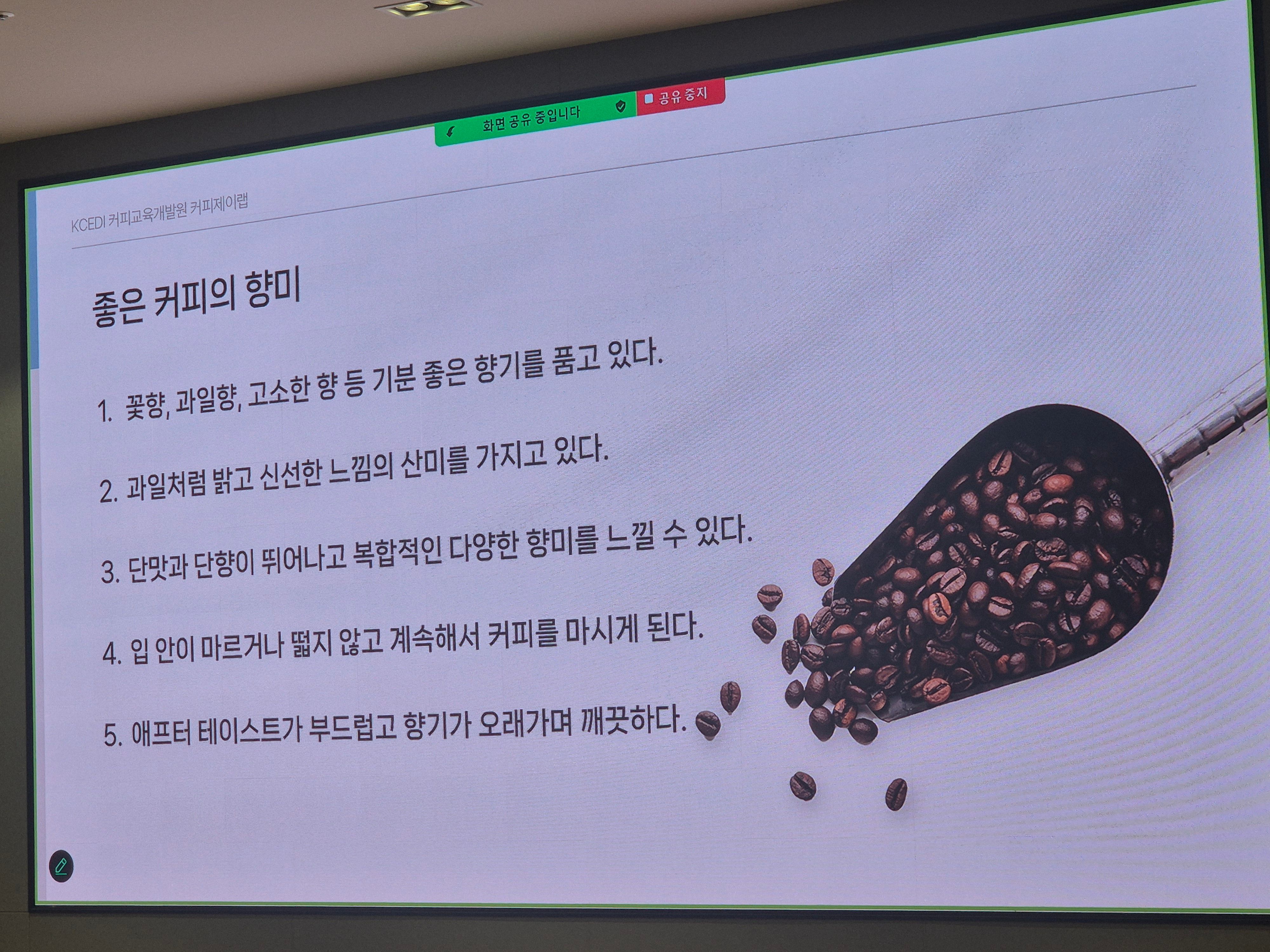 화면 공유 중입니다

공유 중지

KCEDI 커피교육개발원 커피제이랩

좋은 커피의 향미

1. 꽃향, 과일향, 고소한 향 등 기분 좋은 향기를 품고 있다.

2. 과일처럼 밝고 신선한 느낌의 산미를 가지고 있다.

3. 단맛과 단향이 뛰어나고 복합적인 다양한 향미를 느낄 수 있다.

4. 입 안이 마르거나 떫지 않고 계속해서 커피를 마시게 된다.

5. 애프터 테이스트가 부드럽고 향기가 오래가며 깨끗하다.